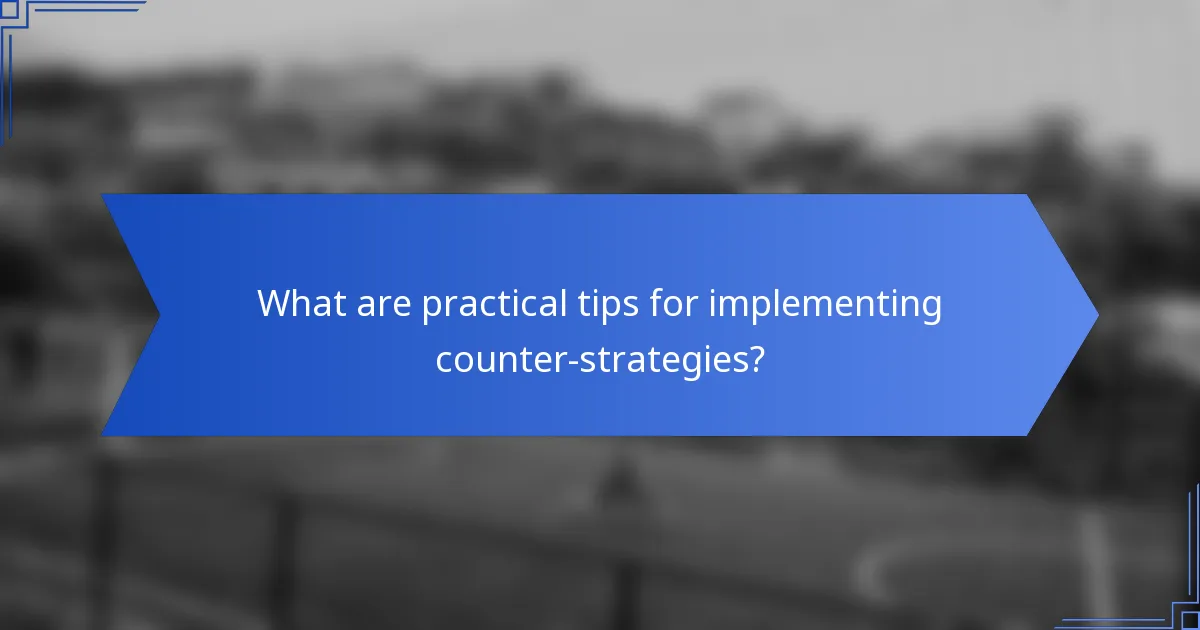 What are practical tips for implementing counter-strategies?